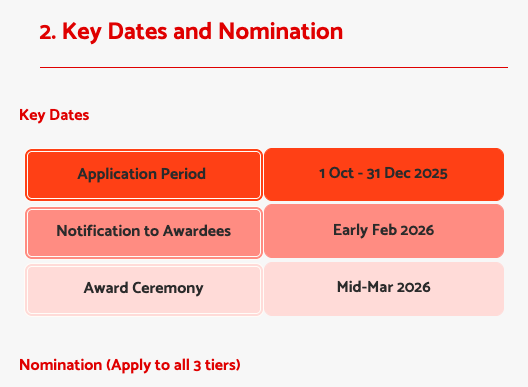 2. Key Dates and Nomination

Key Dates

| Application Period | 1 Oct - 31 Dec 2025 |
|---|---|
| Notification to Awardees | Early Feb 2026 |
| Award Ceremony | Mid-Mar 2026 |

Nomination (Apply to all 3 tiers)